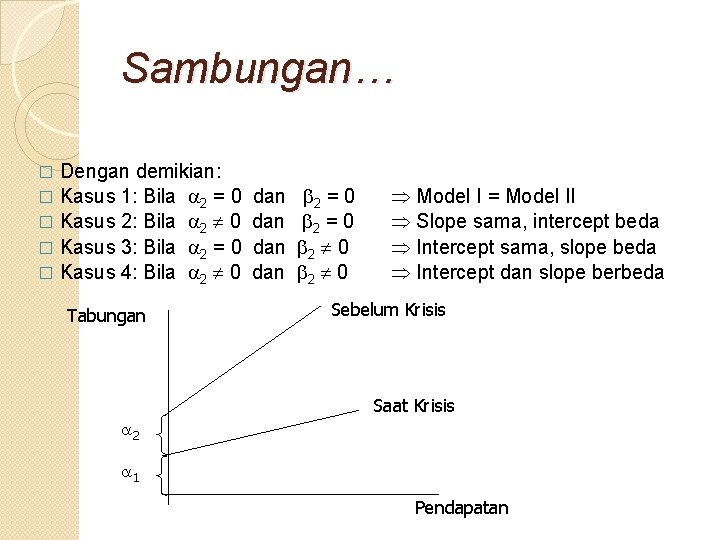 Sambungan…

□ Dengan demikian:
□ Kasus 1: Bila $\alpha_2 = 0$ dan $\beta_2 = 0$ $\Rightarrow$ Model I = Model II
□ Kasus 2: Bila $\alpha_2 \neq 0$ dan $\beta_2 = 0$ $\Rightarrow$ Slope sama, intercept beda
□ Kasus 3: Bila $\alpha_2 = 0$ dan $\beta_2 \neq 0$ $\Rightarrow$ Intercept sama, slope beda
□ Kasus 4: Bila $\alpha_2 \neq 0$ dan $\beta_2 \neq 0$ $\Rightarrow$ Intercept dan slope berbeda

Tabungan

Sebelum Krisis

Saat Krisis

$\alpha_2$

$\alpha_1$

Pendapatan